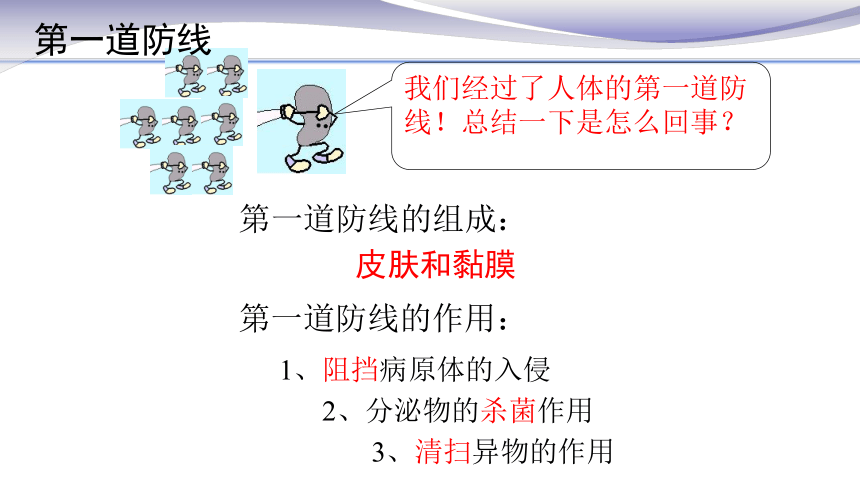 第一道防线

我们经过了人体的第一道防线！总结一下是怎么回事？

第一道防线的组成：

皮肤和黏膜

第一道防线的作用：

1、阻挡病原体的入侵

2、分泌物的杀菌作用

3、清扫异物的作用